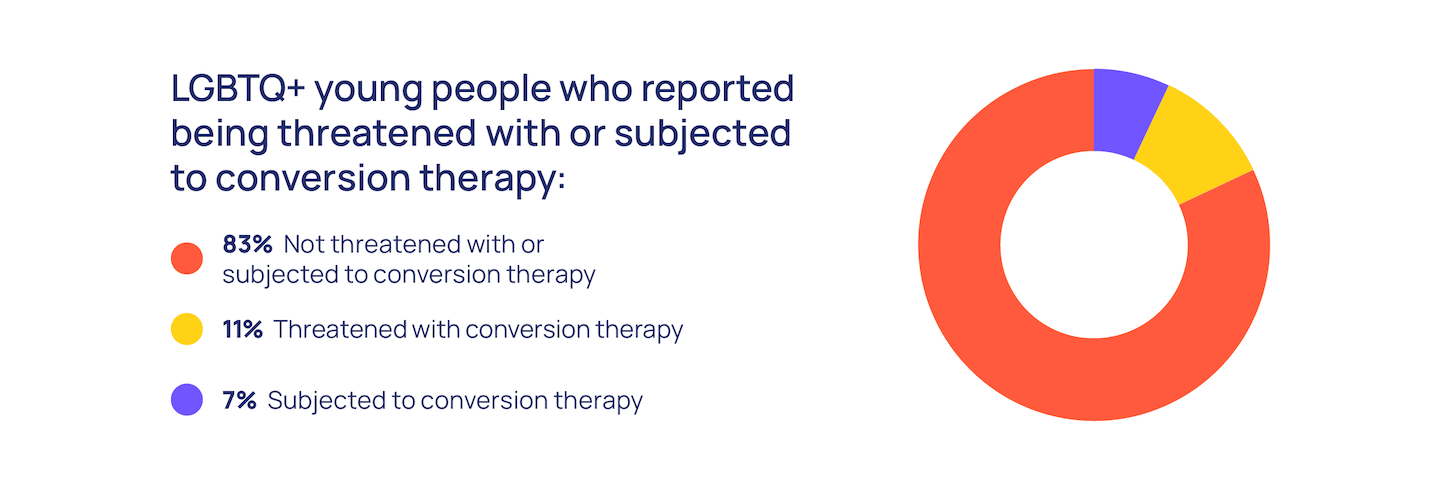 LGBTQ+ young people who reported being threatened with or subjected to conversion therapy:

83% Not threatened with or subjected to conversion therapy

11% Threatened with conversion therapy

7% Subjected to conversion therapy